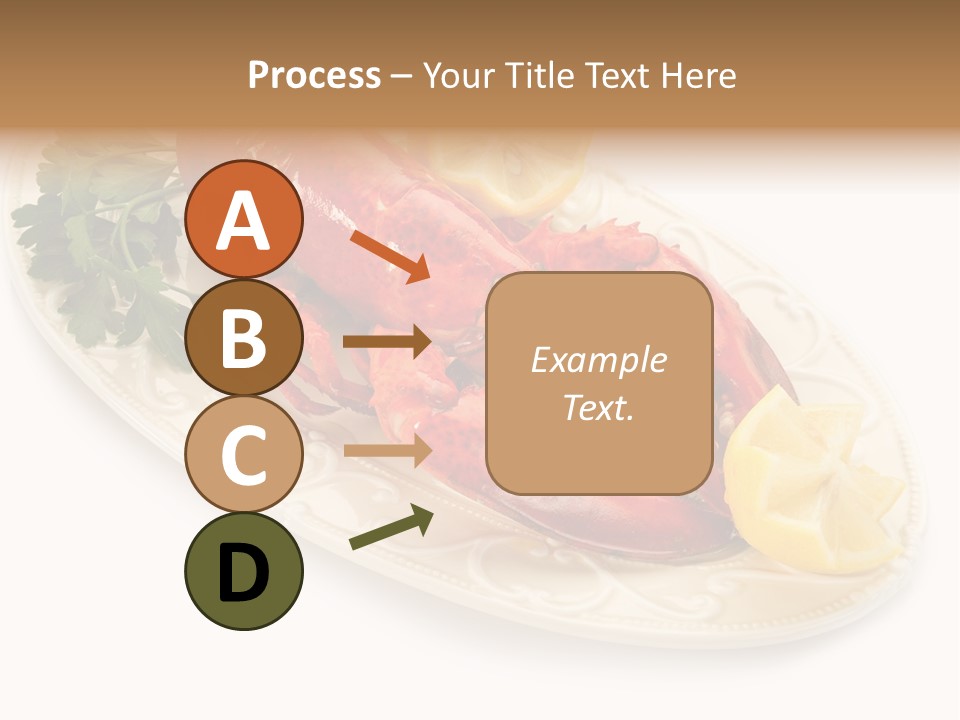 Process – Your Title Text Here

A

B

C

D

Example Text.